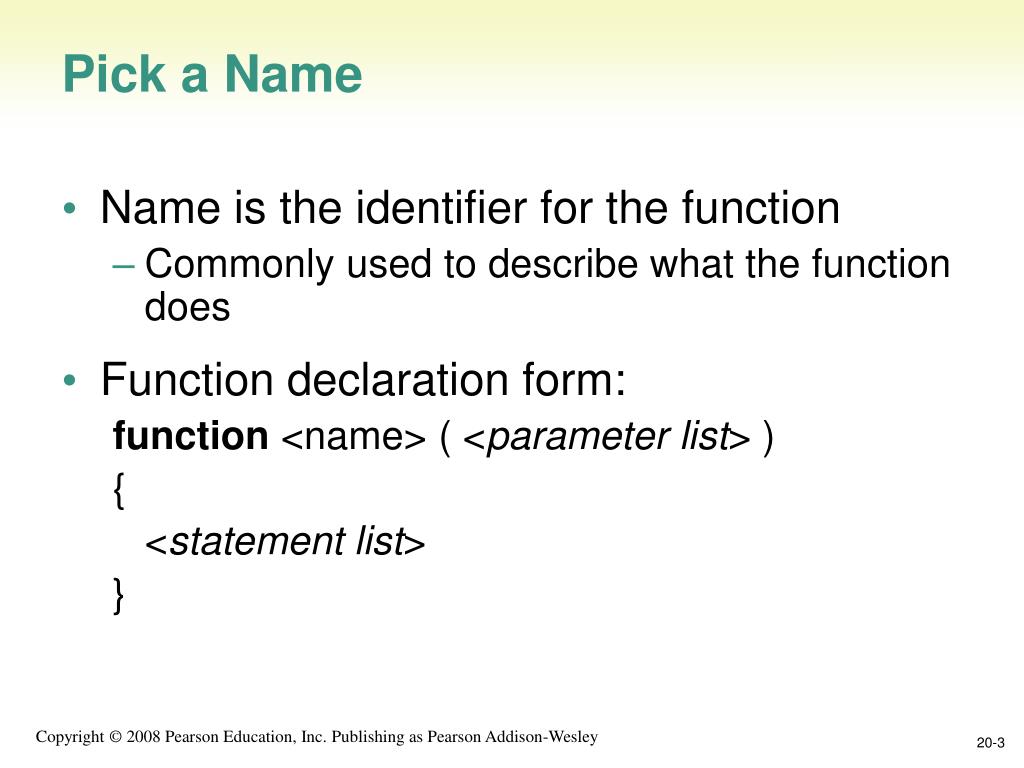 Pick a Name

• Name is the identifier for the function
– Commonly used to describe what the function does

• Function declaration form:
function <name> ( <parameter list> )
{
<statement list>
}

Copyright © 2008 Pearson Education, Inc. Publishing as Pearson Addison-Wesley

20-3